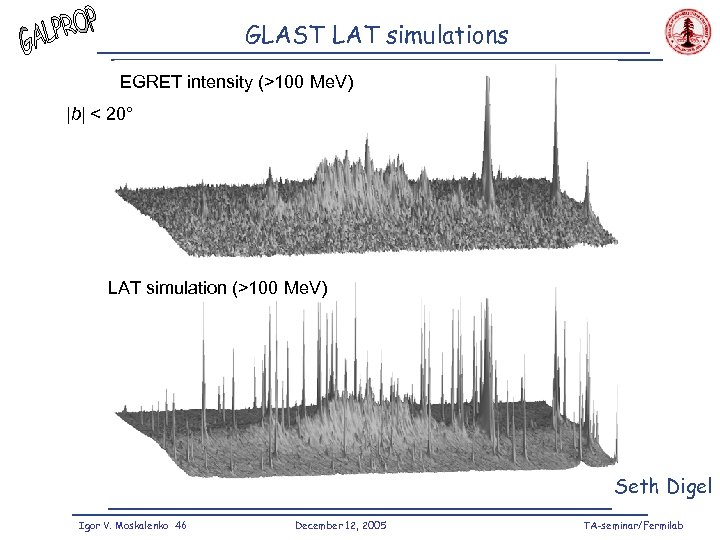 GALPROP

GLAST LAT simulations

EGRET intensity (>100 MeV)

$|b| < 20°$

LAT simulation (>100 MeV)

Seth Digel

Igor V. Moskalenko 46

December 12, 2005

TA-seminar/Fermilab